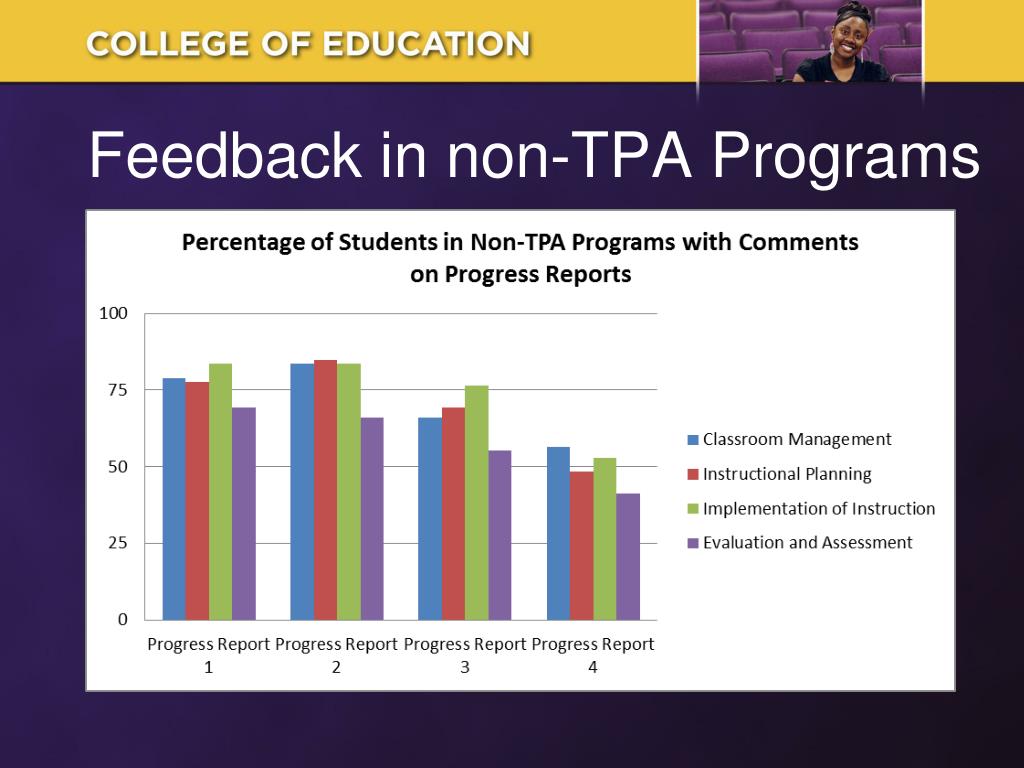 COLLEGE OF EDUCATION

Feedback in non-TPA Programs

Percentage of Students in Non-TPA Programs with Comments on Progress Reports

100
75
50
25
0

Progress Report 1
Progress Report 2
Progress Report 3
Progress Report 4

Classroom Management
Instructional Planning
Implementation of Instruction
Evaluation and Assessment